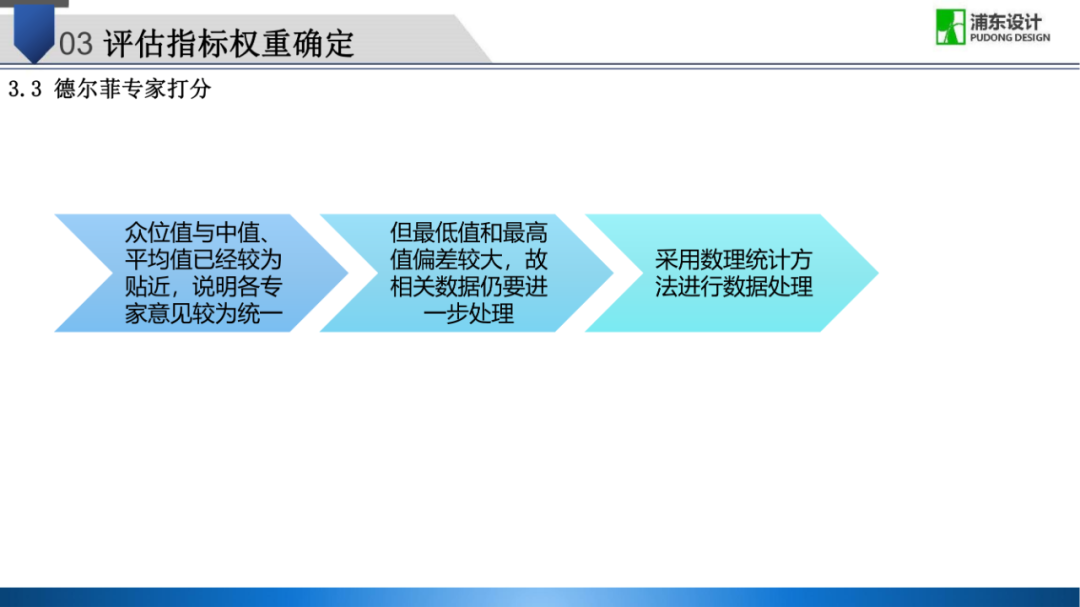 03 评估指标权重确定

浦东设计
PUDONG DESIGN

3.3 德尔菲专家打分

众位值与中值、平均值已经较为贴近，说明各专家意见较为统一

但最低值和最高值偏差较大，故相关数据仍要进一步处理

采用数理统计方法进行数据处理